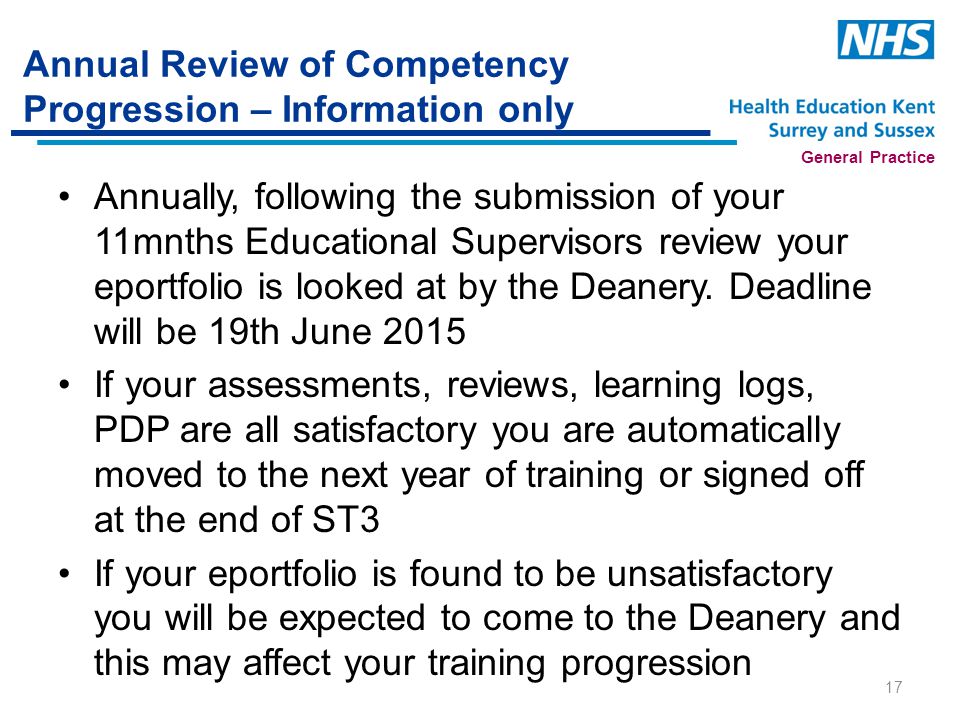 Annual Review of Competency Progression – Information only

NHS
Health Education Kent
Surrey and Sussex
General Practice

• Annually, following the submission of your 11mnths Educational Supervisors review your eportfolio is looked at by the Deanery. Deadline will be 19th June 2015

• If your assessments, reviews, learning logs, PDP are all satisfactory you are automatically moved to the next year of training or signed off at the end of ST3

• If your eportfolio is found to be unsatisfactory you will be expected to come to the Deanery and this may affect your training progression

17